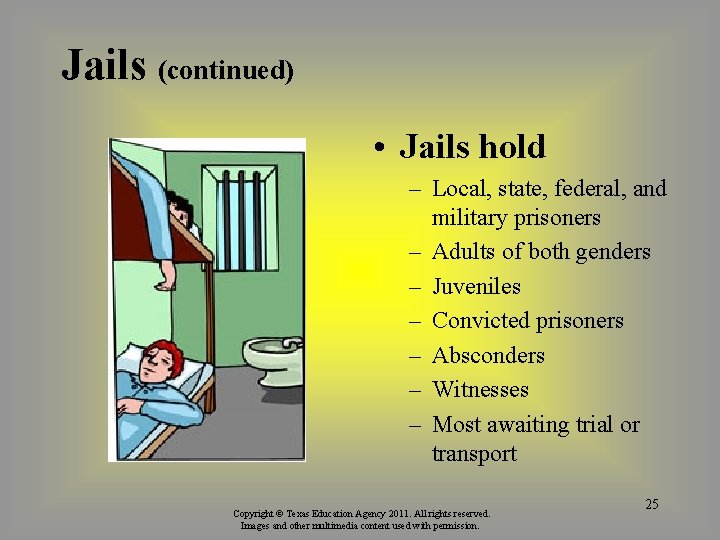 Jails (continued)

• Jails hold
– Local, state, federal, and military prisoners
– Adults of both genders
– Juveniles
– Convicted prisoners
– Absconders
– Witnesses
– Most awaiting trial or transport

25

Copyright © Texas Education Agency 2011. All rights reserved.
Images and other multimedia content used with permission.